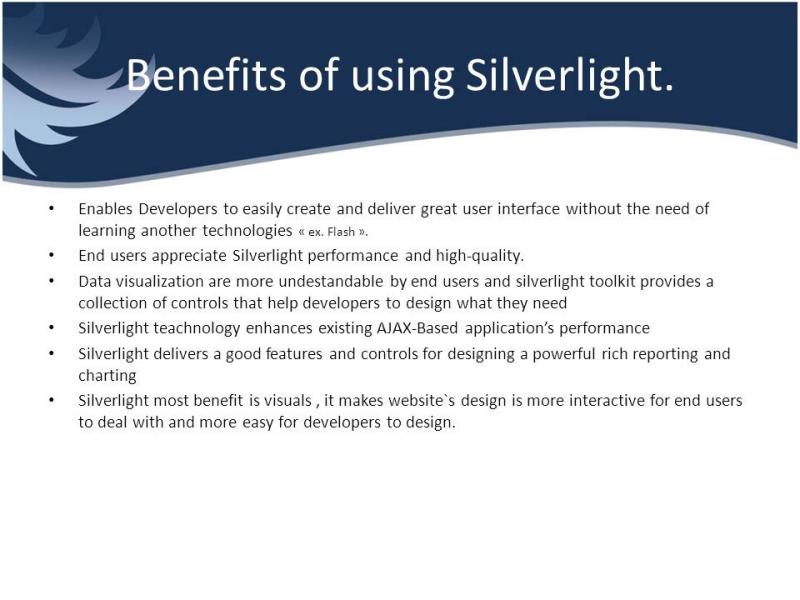 Benefits of using Silverlight.

• Enables Developers to easily create and deliver great user interface without the need of learning another technologies « ex. Flash ».
• End users appreciate Silverlight performance and high-quality.
• Data visualization are more undestandable by end users and silverlight toolkit provides a collection of controls that help developers to design what they need
• Silverlight teachnology enhances existing AJAX-Based application's performance
• Silverlight delivers a good features and controls for designing a powerful rich reporting and charting
• Silverlight most benefit is visuals , it makes website`s design is more interactive for end users to deal with and more easy for developers to design.